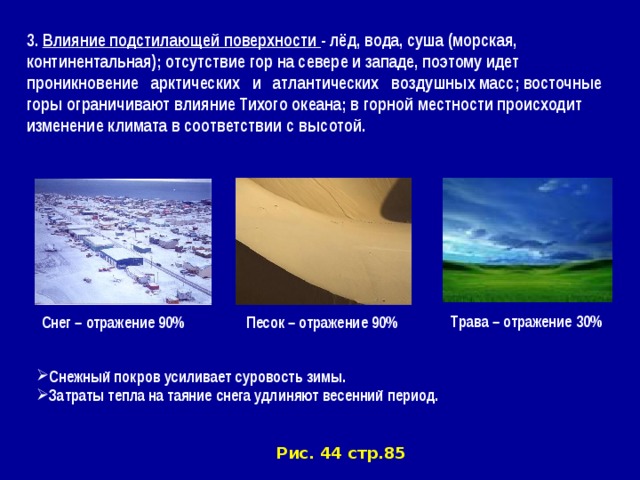 3. Влияние подстилающей поверхности - лёд, вода, суша (морская, континентальная); отсутствие гор на севере и западе, поэтому идет проникновение арктических и атлантических воздушных масс; восточные горы ограничивают влияние Тихого океана; в горной местности происходит изменение климата в соответствии с высотой.

Снег – отражение 90%

Песок – отражение 90%

Трава – отражение 30%

➢Снежный покров усиливает суровость зимы.
➢Затраты тепла на таяние снега удлиняют весенний период.

Рис. 44 стр.85